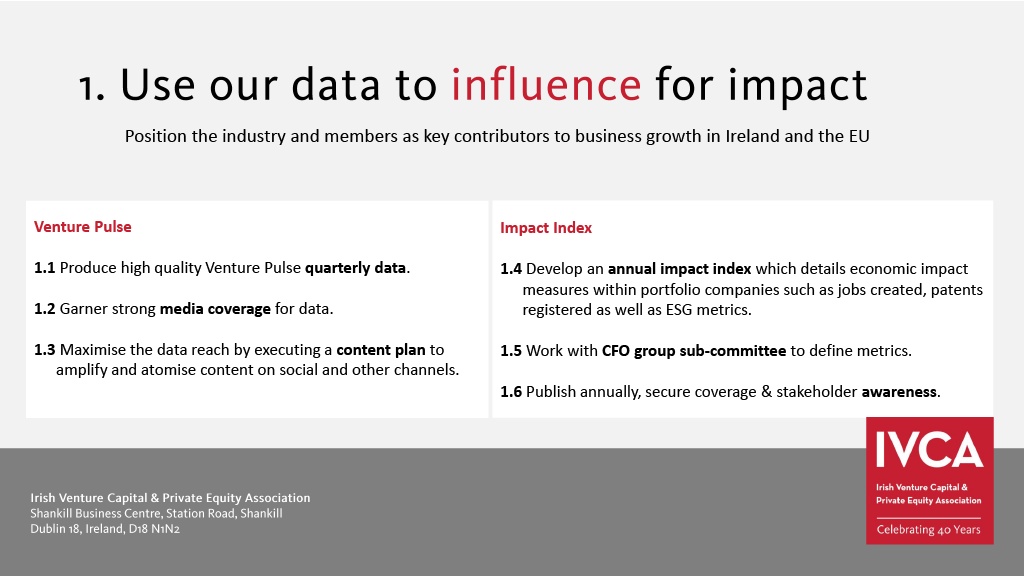 1. Use our data to influence for impact

Position the industry and members as key contributors to business growth in Ireland and the EU

Venture Pulse

1.1 Produce high quality Venture Pulse quarterly data.

1.2 Garner strong media coverage for data.

1.3 Maximise the data reach by executing a content plan to amplify and atomise content on social and other channels.

Impact Index

1.4 Develop an annual impact index which details economic impact measures within portfolio companies such as jobs created, patents registered as well as ESG metrics.

1.5 Work with CFO group sub-committee to define metrics.

1.6 Publish annually, secure coverage & stakeholder awareness.

Irish Venture Capital & Private Equity Association
Shankill Business Centre, Station Road, Shankill
Dublin 18, Ireland, D18 N1N2

IVCA
Irish Venture Capital & Private Equity Association
Celebrating 40 Years